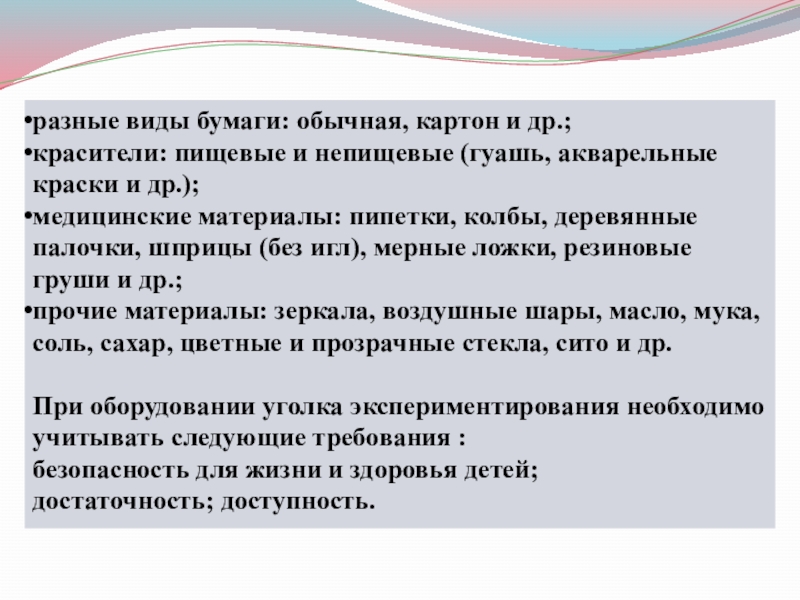 •разные виды бумаги: обычная, картон и др.;
•красители: пищевые и непищевые (гуашь, акварельные краски и др.);
•медицинские материалы: пипетки, колбы, деревянные палочки, шприцы (без игл), мерные ложки, резиновые груши и др.;
•прочие материалы: зеркала, воздушные шары, масло, мука, соль, сахар, цветные и прозрачные стекла, сито и др.

При оборудовании уголка экспериментирования необходимо учитывать следующие требования :
безопасность для жизни и здоровья детей;
достаточность; доступность.